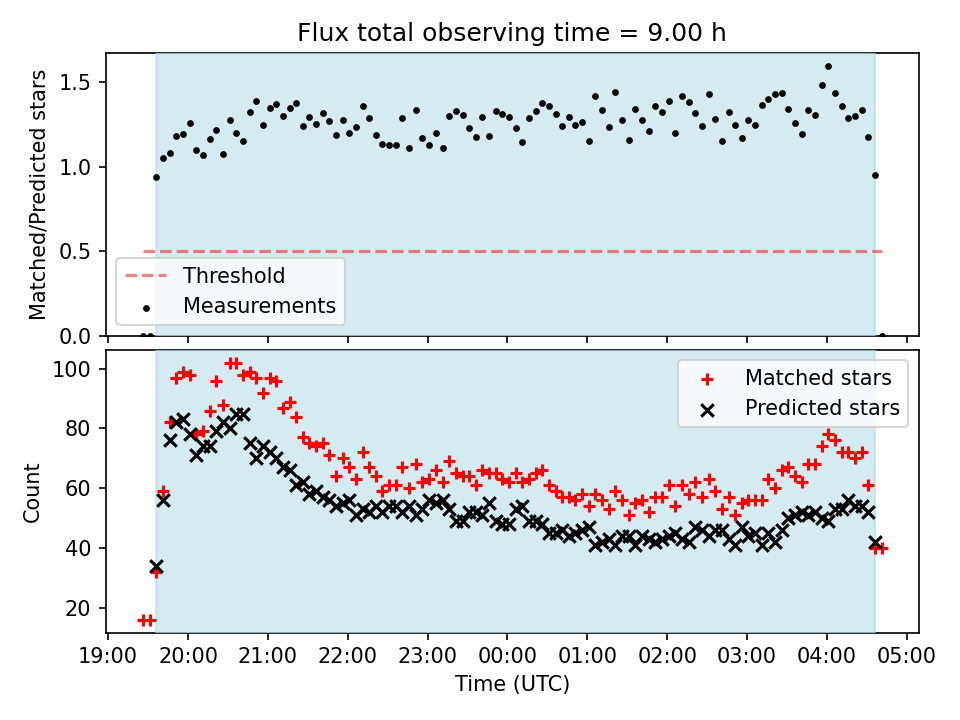 Flux total observing time = 9.00 h

Matched/Predicted stars

1.5
1.0
0.5
0.0

Threshold
Measurements

Count

100
80
60
40
20

Matched stars
Predicted stars

19:00 20:00 21:00 22:00 23:00 00:00 01:00 02:00 03:00 04:00 05:00

Time (UTC)